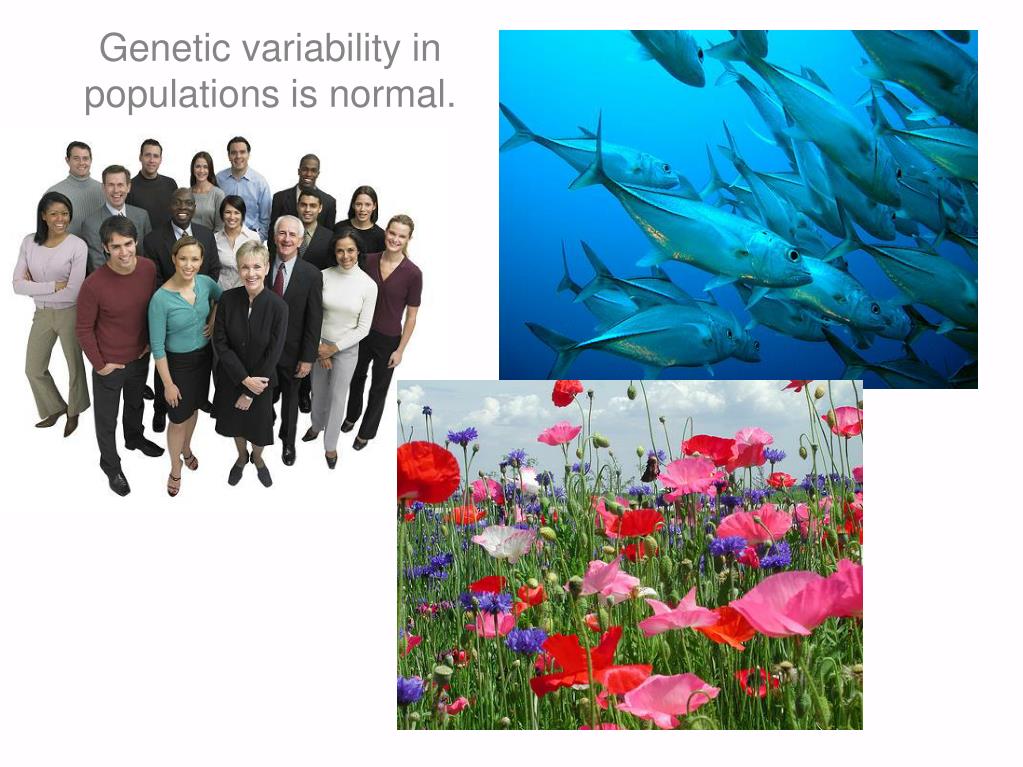 Genetic variability in populations is normal.